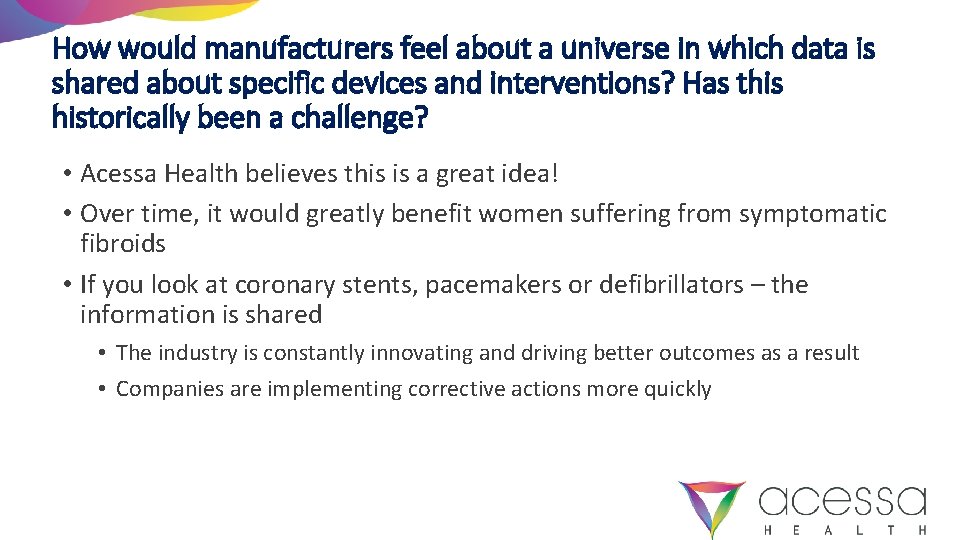 How would manufacturers feel about a universe in which data is shared about specific devices and interventions? Has this historically been a challenge?

• Acessa Health believes this is a great idea!
• Over time, it would greatly benefit women suffering from symptomatic fibroids
• If you look at coronary stents, pacemakers or defibrillators – the information is shared
  • The industry is constantly innovating and driving better outcomes as a result
  • Companies are implementing corrective actions more quickly

acessa
HEALTH